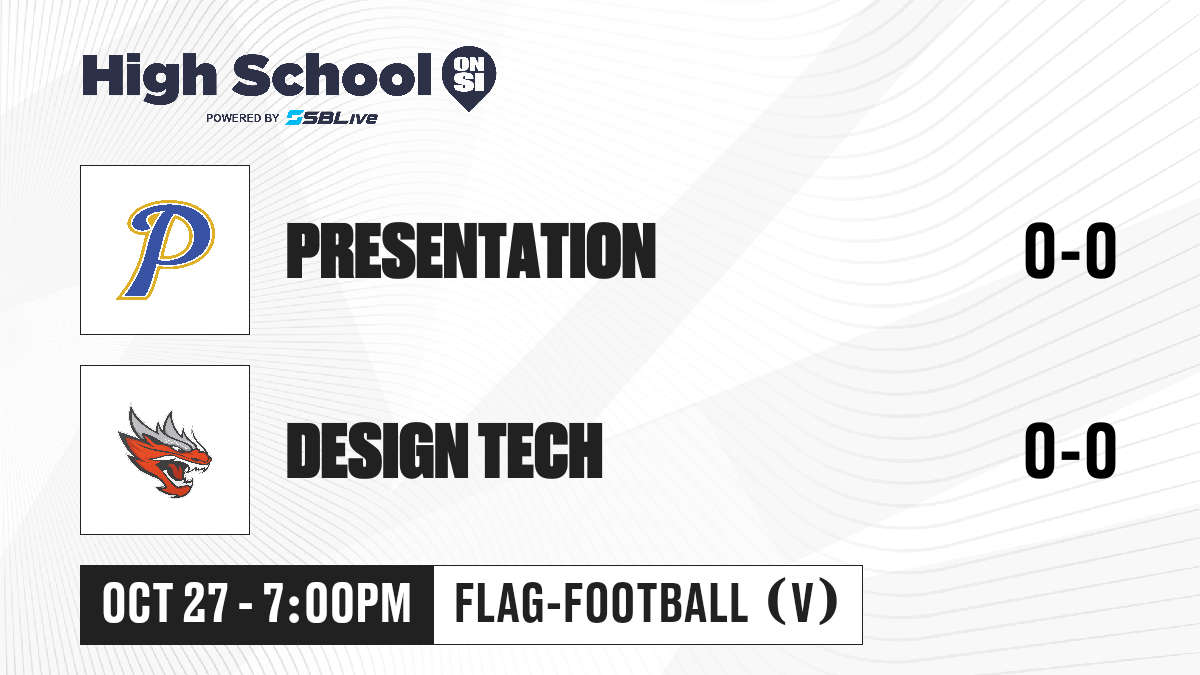 High School ON SI
POWERED BY SBLive

P

PRESENTATION

0-0

DESIGN TECH

0-0

OCT 27 - 7:00PM

FLAG-FOOTBALL (V)